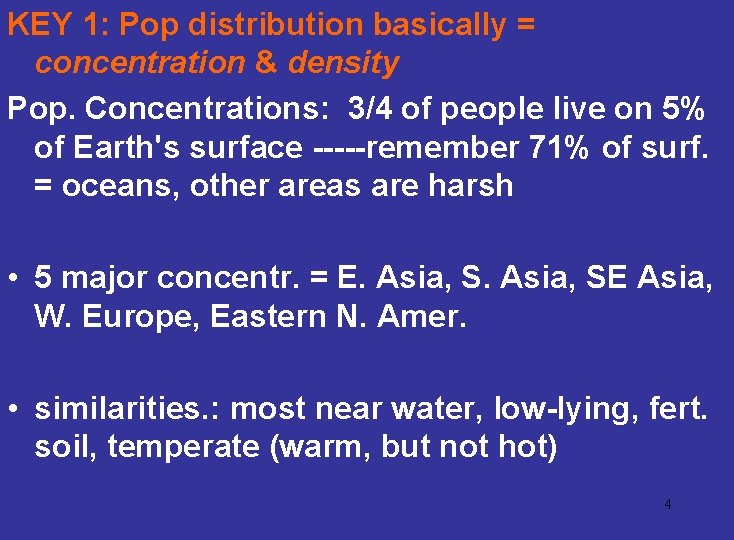 KEY 1: Pop distribution basically = concentration & density

Pop. Concentrations: 3/4 of people live on 5% of Earth's surface -----remember 71% of surf. = oceans, other areas are harsh

• 5 major concentr. = E. Asia, S. Asia, SE Asia, W. Europe, Eastern N. Amer.

• similarities.: most near water, low-lying, fert. soil, temperate (warm, but not hot)

4